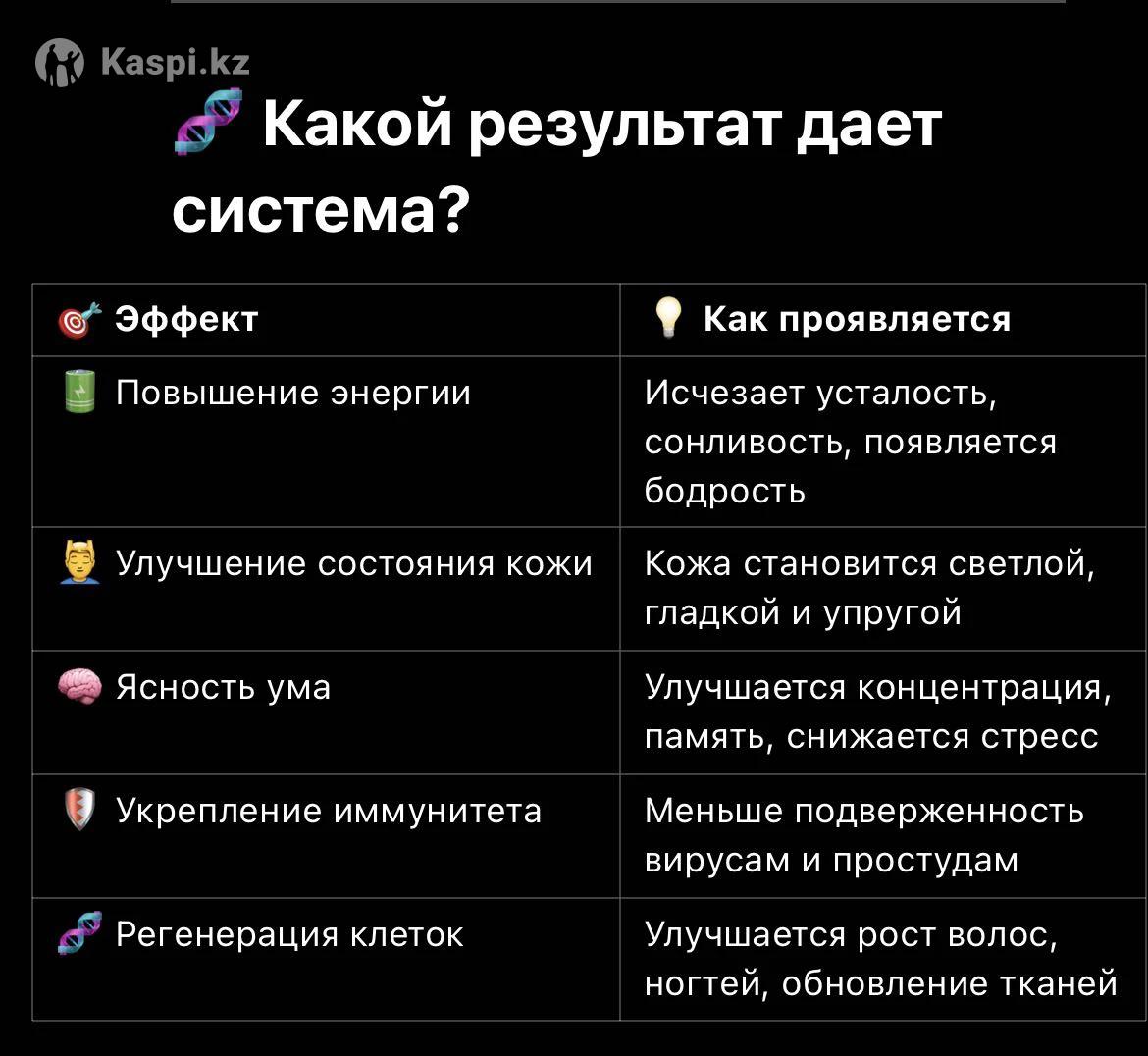 Kaspi.kz

Какой результат дает система?

| Эффект | Как проявляется |
|---|---|
| Повышение энергии | Исчезает усталость, сонливость, появляется бодрость |
| Улучшение состояния кожи | Кожа становится светлой, гладкой и упругой |
| Ясность ума | Улучшается концентрация, память, снижается стресс |
| Укрепление иммунитета | Меньше подверженность вирусам и простудам |
| Регенерация клеток | Улучшается рост волос, ногтей, обновление тканей |